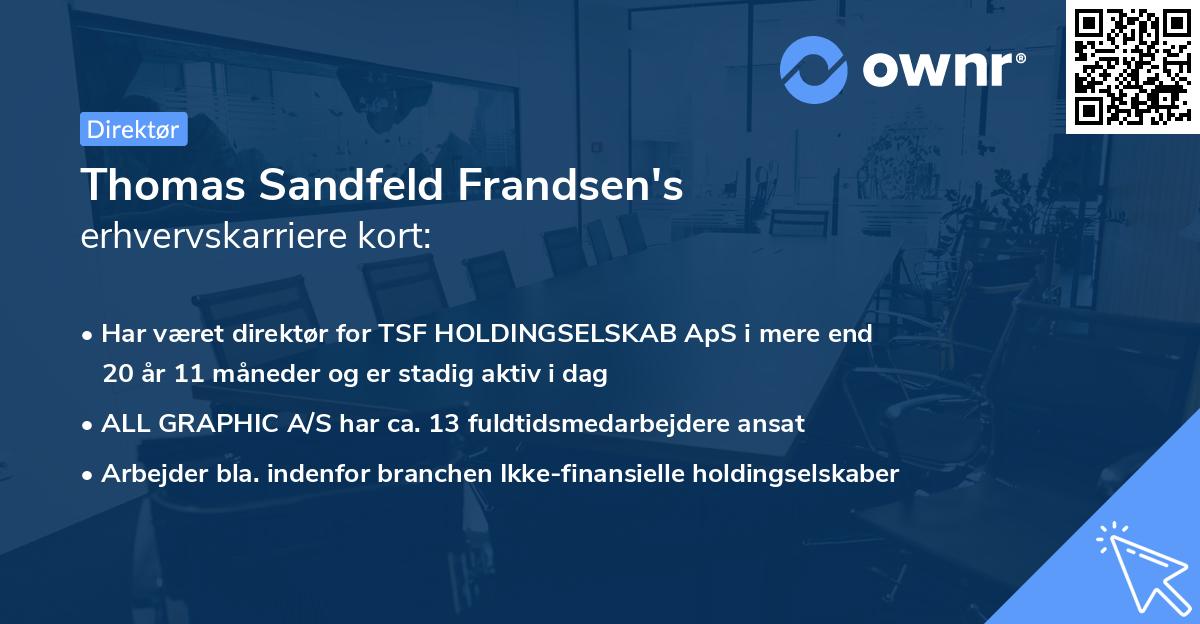 ownr®

Direktør

Thomas Sandfeld Frandsen's
erhvervskarriere kort:

• Har været direktør for TSF HOLDINGSELSKAB ApS i mere end 20 år 11 måneder og er stadig aktiv i dag

• ALL GRAPHIC A/S har ca. 13 fuldtidsmedarbejdere ansat

• Arbejder bla. indenfor branchen Ikke-finansielle holdingselskaber